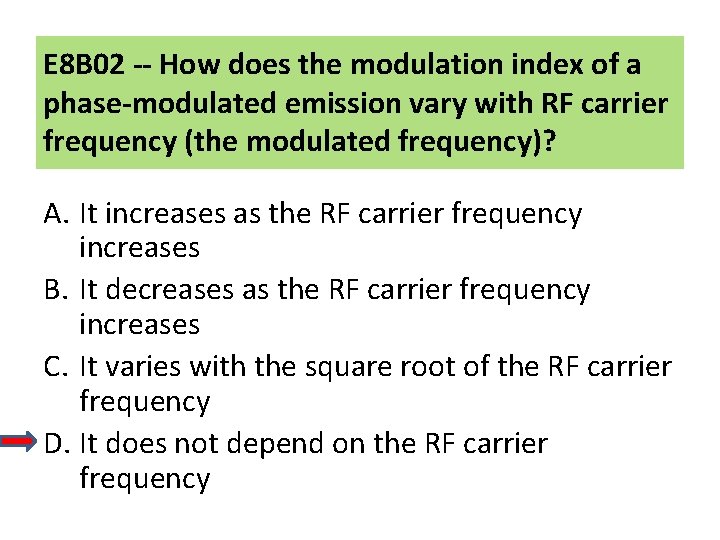 E8B02 -- How does the modulation index of a phase-modulated emission vary with RF carrier frequency (the modulated frequency)?

A. It increases as the RF carrier frequency increases
B. It decreases as the RF carrier frequency increases
C. It varies with the square root of the RF carrier frequency
D. It does not depend on the RF carrier frequency